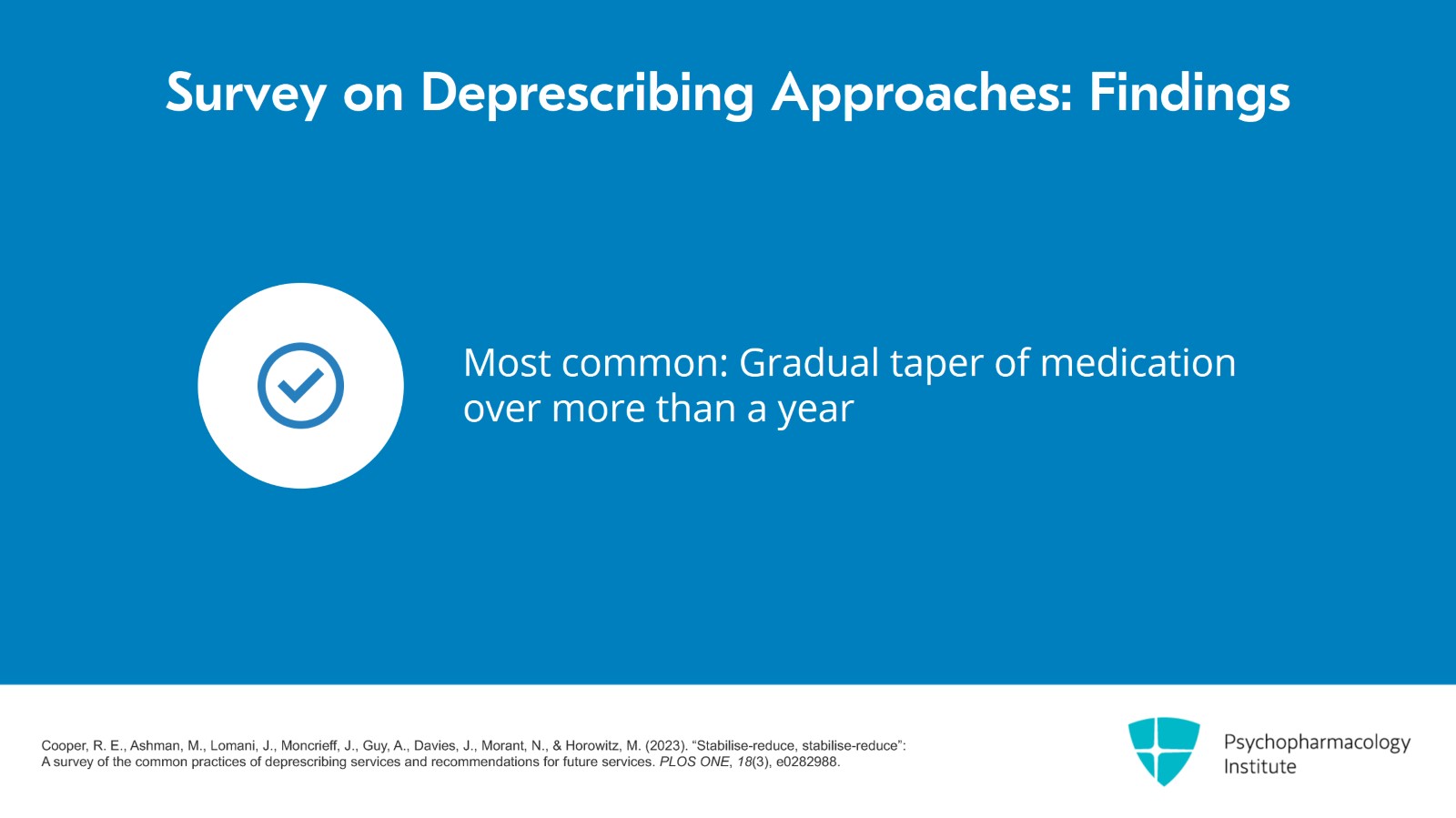 Survey on Deprescribing Approaches: Findings

Most common: Gradual taper of medication over more than a year

Cooper, R. E., Ashman, M., Lomani, J., Moncrieff, J., Guy, A., Davies, J., Morant, N., & Horowitz, M. (2023). “Stabilise-reduce, stabilise-reduce”: A survey of the common practices of deprescribing services and recommendations for future services. PLOS ONE, 18(3), e0282988.

Psychopharmacology Institute